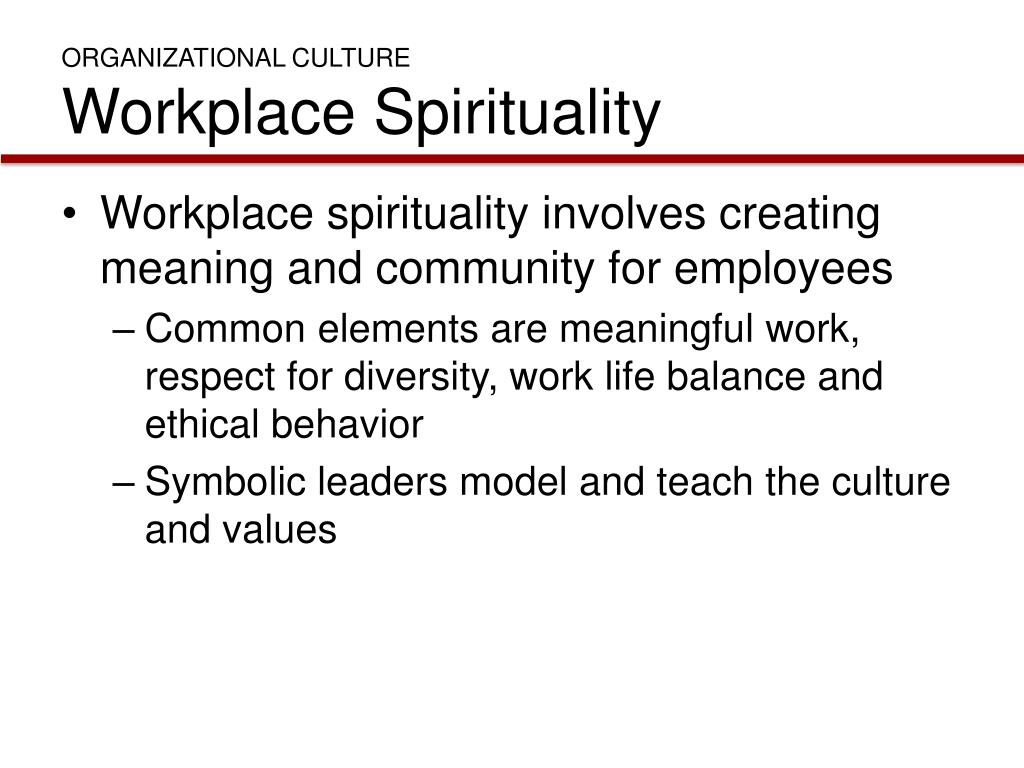 ORGANIZATIONAL CULTURE
Workplace Spirituality

• Workplace spirituality involves creating meaning and community for employees
– Common elements are meaningful work, respect for diversity, work life balance and ethical behavior
– Symbolic leaders model and teach the culture and values